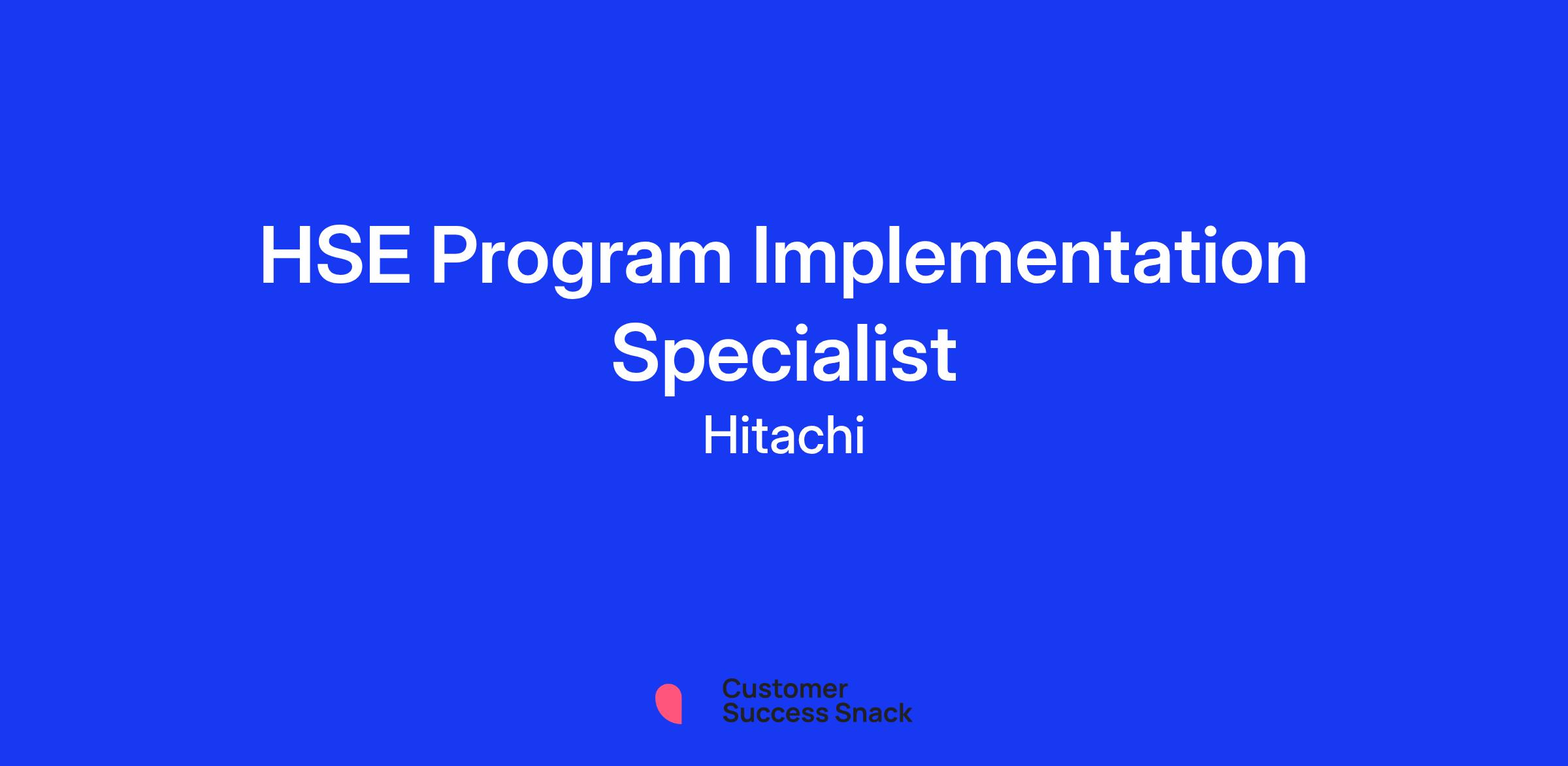 HSE Program Implementation Specialist

Hitachi

Customer Success Snack